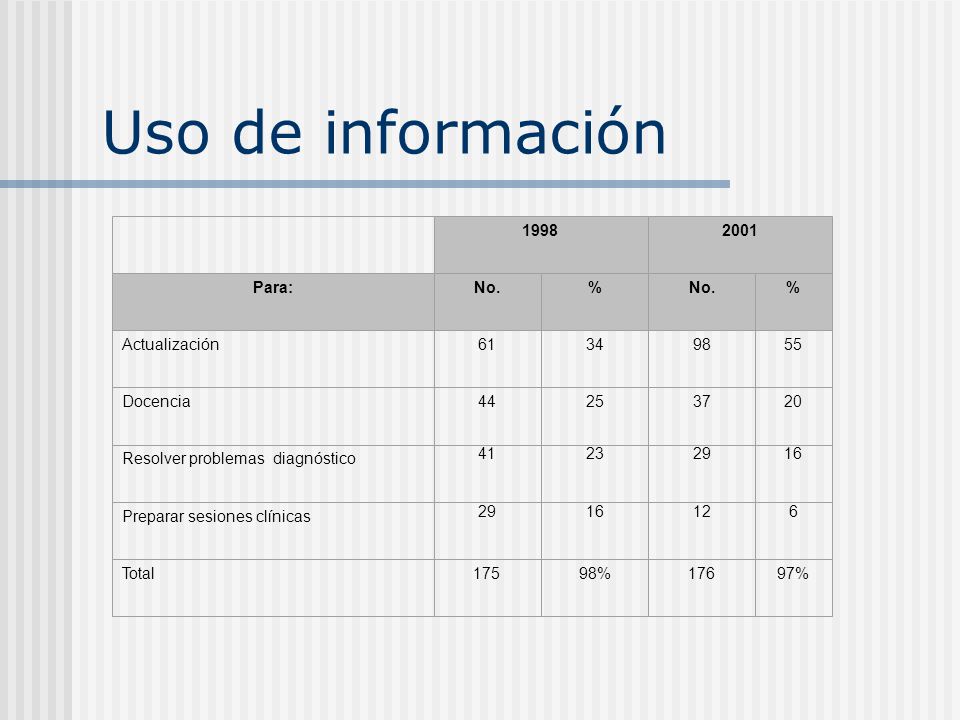 Uso de información

| | 1998 | | 2001 | |
|---|---|---|---|---|
| Para: | No. | % | No. | % |
| Actualización | 61 | 34 | 98 | 55 |
| Docencia | 44 | 25 | 37 | 20 |
| Resolver problemas diagnóstico | 41 | 23 | 29 | 16 |
| Preparar sesiones clínicas | 29 | 16 | 12 | 6 |
| Total | 175 | 98% | 176 | 97% |